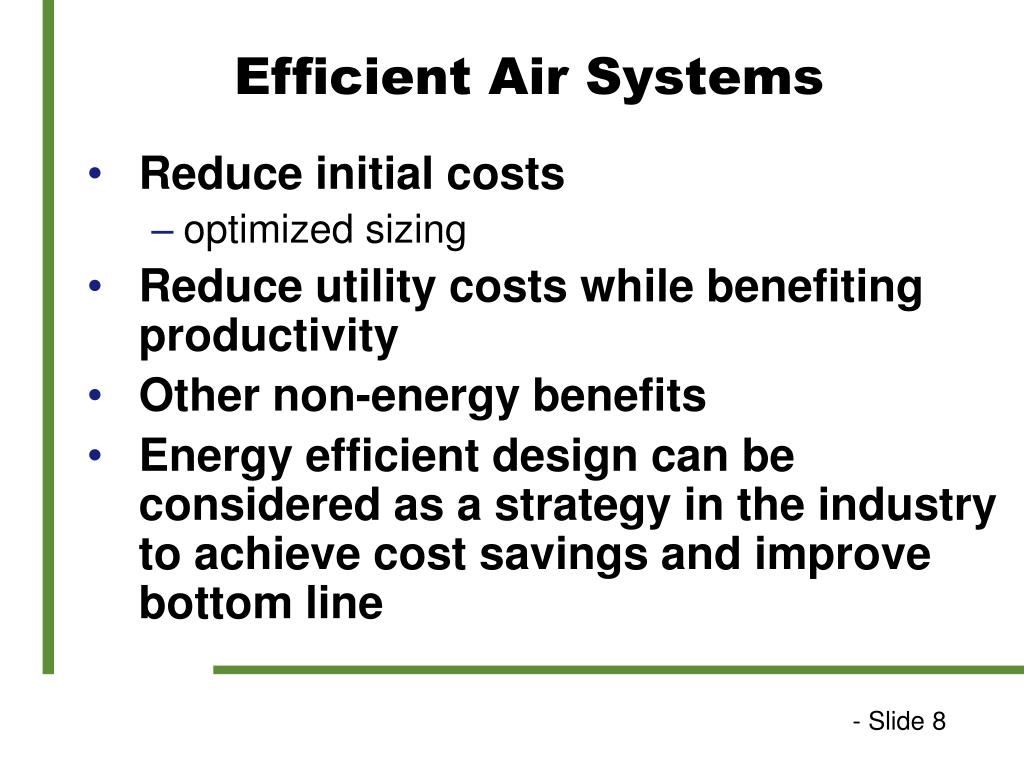 Efficient Air Systems

• Reduce initial costs
– optimized sizing
• Reduce utility costs while benefiting productivity
• Other non-energy benefits
• Energy efficient design can be considered as a strategy in the industry to achieve cost savings and improve bottom line

- Slide 8